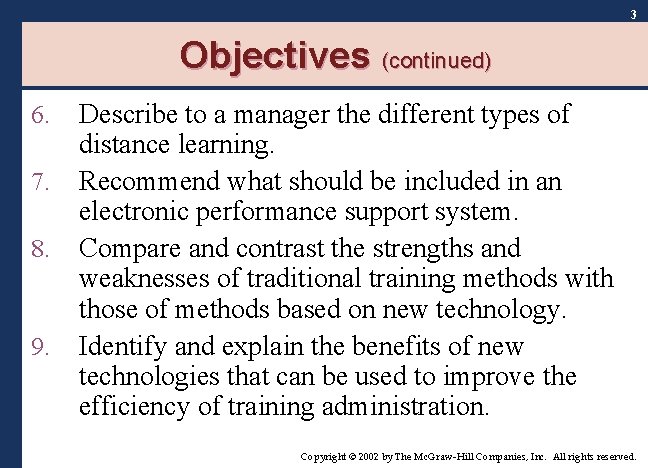 3

Objectives (continued)

6. Describe to a manager the different types of distance learning.

7. Recommend what should be included in an electronic performance support system.

8. Compare and contrast the strengths and weaknesses of traditional training methods with those of methods based on new technology.

9. Identify and explain the benefits of new technologies that can be used to improve the efficiency of training administration.

Copyright © 2002 by The McGraw-Hill Companies, Inc. All rights reserved.